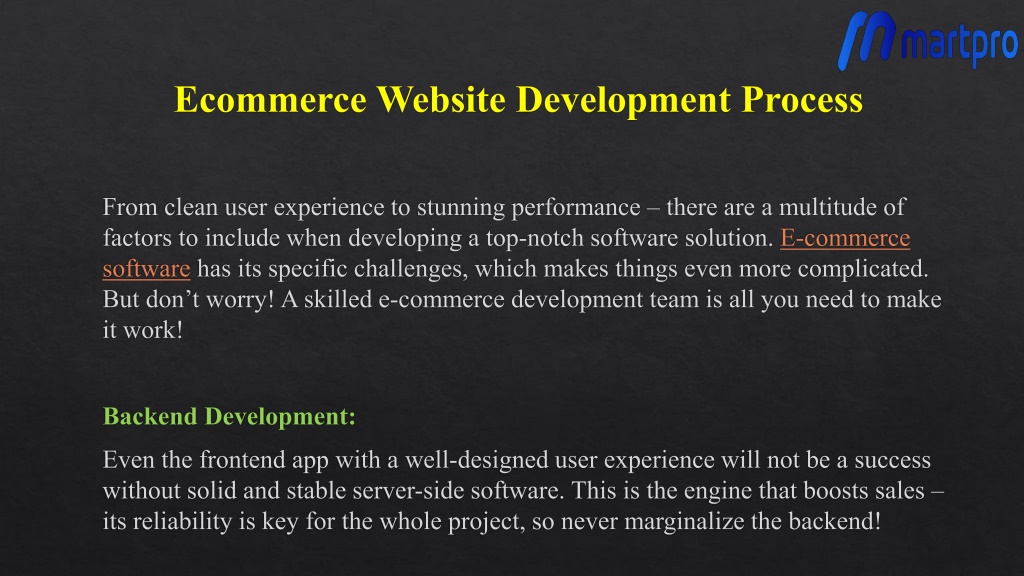 martpro

Ecommerce Website Development Process

From clean user experience to stunning performance – there are a multitude of factors to include when developing a top-notch software solution. E-commerce software has its specific challenges, which makes things even more complicated. But don’t worry! A skilled e-commerce development team is all you need to make it work!

Backend Development:

Even the frontend app with a well-designed user experience will not be a success without solid and stable server-side software. This is the engine that boosts sales – its reliability is key for the whole project, so never marginalize the backend!